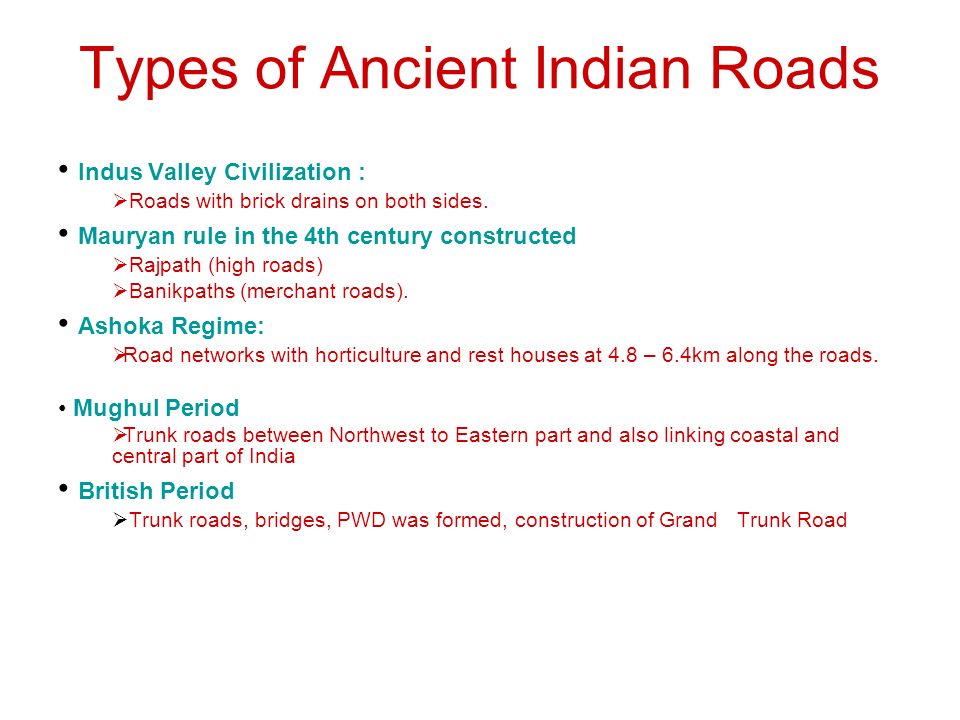 Types of Ancient Indian Roads

• Indus Valley Civilization :
➢Roads with brick drains on both sides.

• Mauryan rule in the 4th century constructed
➢Rajpath (high roads)
➢Banikpaths (merchant roads).

• Ashoka Regime:
➢Road networks with horticulture and rest houses at 4.8 – 6.4km along the roads.

• Mughul Period
➢Trunk roads between Northwest to Eastern part and also linking coastal and central part of India

• British Period
➢Trunk roads, bridges, PWD was formed, construction of Grand Trunk Road